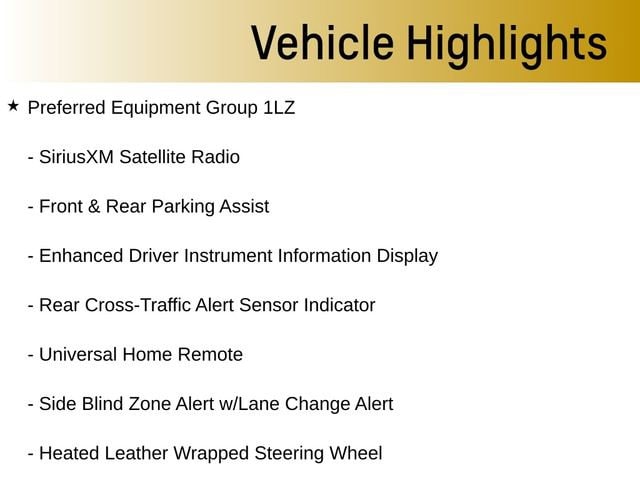 Vehicle Highlights

★ Preferred Equipment Group 1LZ

- SiriusXM Satellite Radio

- Front & Rear Parking Assist

- Enhanced Driver Instrument Information Display

- Rear Cross-Traffic Alert Sensor Indicator

- Universal Home Remote

- Side Blind Zone Alert w/Lane Change Alert

- Heated Leather Wrapped Steering Wheel